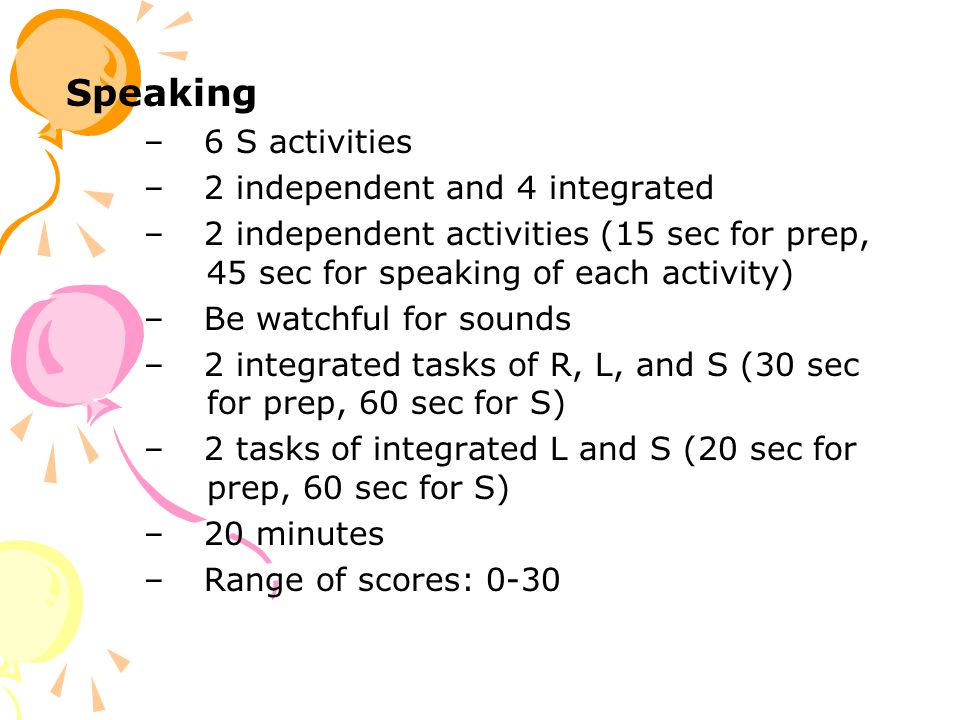 Speaking

– 6 S activities
– 2 independent and 4 integrated
– 2 independent activities (15 sec for prep, 45 sec for speaking of each activity)
– Be watchful for sounds
– 2 integrated tasks of R, L, and S (30 sec for prep, 60 sec for S)
– 2 tasks of integrated L and S (20 sec for prep, 60 sec for S)
– 20 minutes
– Range of scores: 0-30